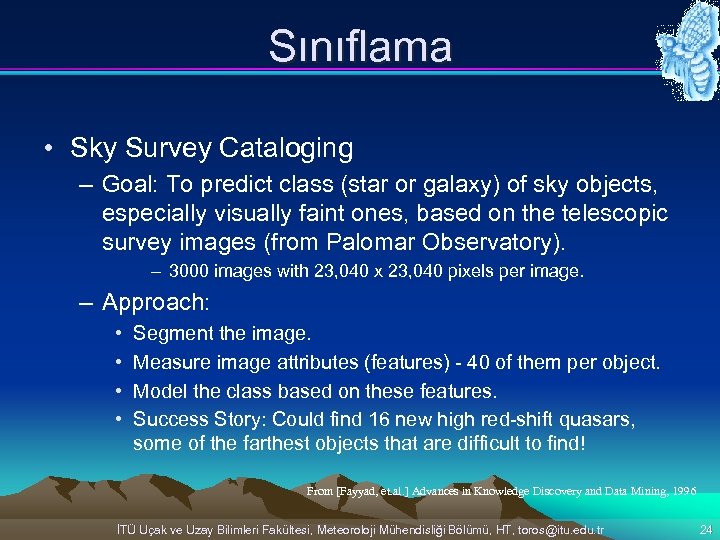 Sınıflama

• Sky Survey Cataloging

– Goal: To predict class (star or galaxy) of sky objects, especially visually faint ones, based on the telescopic survey images (from Palomar Observatory).

– 3000 images with 23,040 x 23,040 pixels per image.

– Approach:

• Segment the image.

• Measure image attributes (features) - 40 of them per object.

• Model the class based on these features.

• Success Story: Could find 16 new high red-shift quasars, some of the farthest objects that are difficult to find!

From [Fayyad, et.al.] Advances in Knowledge Discovery and Data Mining, 1996

İTÜ Uçak ve Uzay Bilimleri Fakültesi, Meteoroloji Mühendisliği Bölümü, HT, toros@itu.edu.tr

24